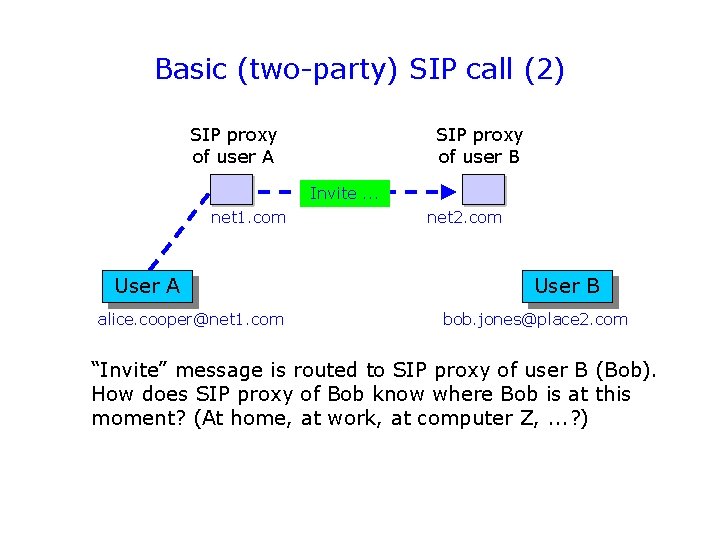 Basic (two-party) SIP call (2)

SIP proxy of user A

SIP proxy of user B

Invite ...

net1.com

net2.com

User A

User B

alice.cooper@net1.com

bob.jones@place2.com

“Invite” message is routed to SIP proxy of user B (Bob). How does SIP proxy of Bob know where Bob is at this moment? (At home, at work, at computer Z, ...?)